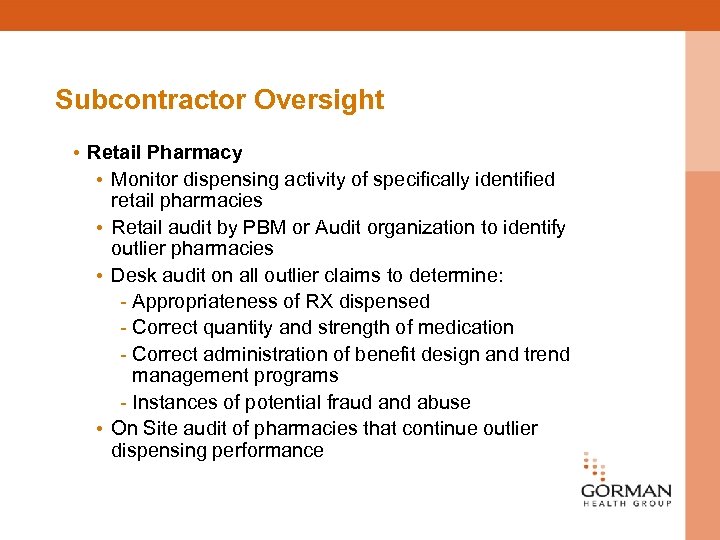 Subcontractor Oversight

• Retail Pharmacy

• Monitor dispensing activity of specifically identified retail pharmacies

• Retail audit by PBM or Audit organization to identify outlier pharmacies

• Desk audit on all outlier claims to determine:

- Appropriateness of RX dispensed

- Correct quantity and strength of medication

- Correct administration of benefit design and trend management programs

- Instances of potential fraud and abuse

• On Site audit of pharmacies that continue outlier dispensing performance

GORMAN
HEALTH GROUP